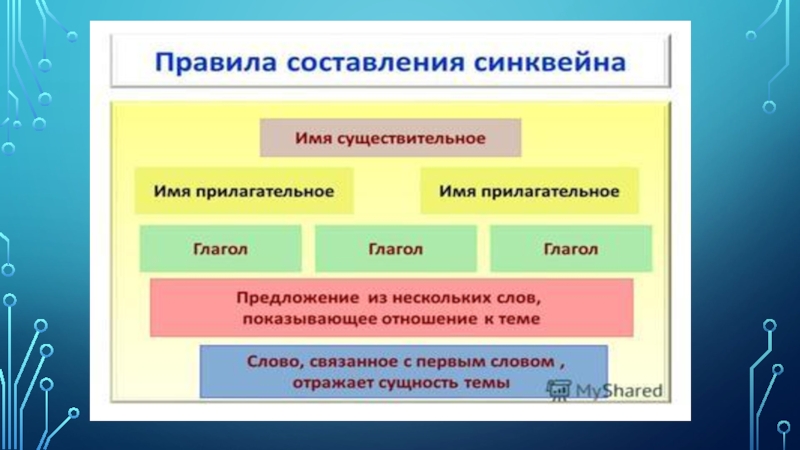 Правила составления синквейна

Имя существительное

Имя прилагательное

Имя прилагательное

Глагол

Глагол

Глагол

Предложение из нескольких слов, показывающее отношение к теме

Слово, связанное с первым словом , отражает сущность темы

MyShared